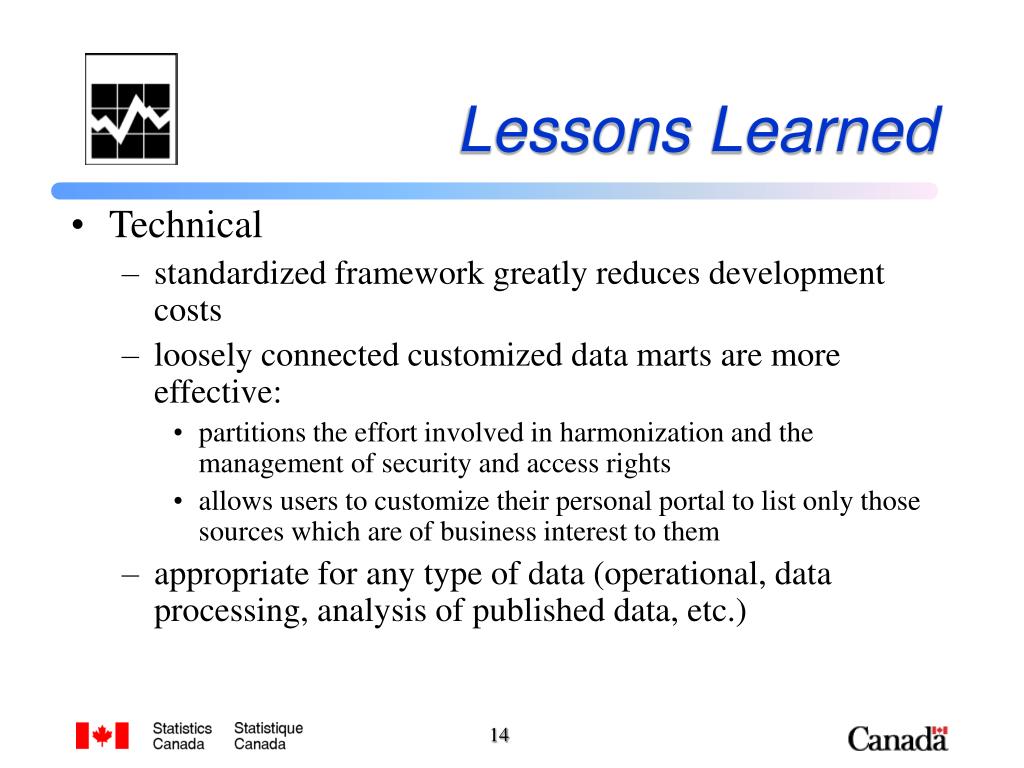 Lessons Learned

• Technical
– standardized framework greatly reduces development costs
– loosely connected customized data marts are more effective:
• partitions the effort involved in harmonization and the management of security and access rights
• allows users to customize their personal portal to list only those sources which are of business interest to them
– appropriate for any type of data (operational, data processing, analysis of published data, etc.)

Statistics Canada Statistique Canada

14

Canada